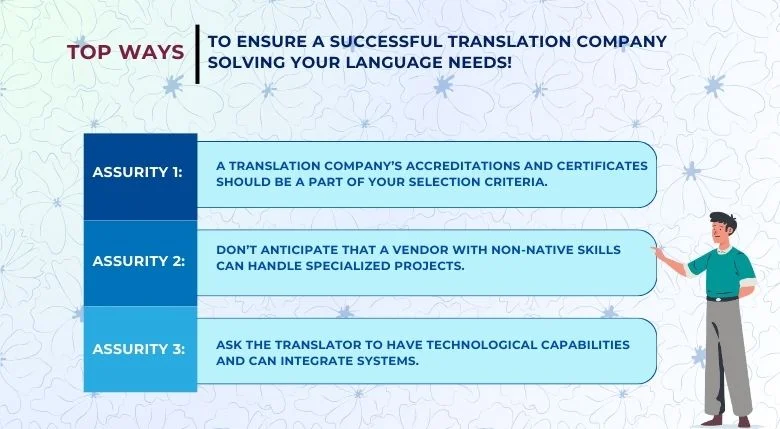 TOP WAYS

TO ENSURE A SUCCESSFUL TRANSLATION COMPANY SOLVING YOUR LANGUAGE NEEDS!

ASSURITY 1:

A TRANSLATION COMPANY'S ACCREDITATIONS AND CERTIFICATES SHOULD BE A PART OF YOUR SELECTION CRITERIA.

ASSURITY 2:

DON'T ANTICIPATE THAT A VENDOR WITH NON-NATIVE SKILLS CAN HANDLE SPECIALIZED PROJECTS.

ASSURITY 3:

ASK THE TRANSLATOR TO HAVE TECHNOLOGICAL CAPABILITIES AND CAN INTEGRATE SYSTEMS.